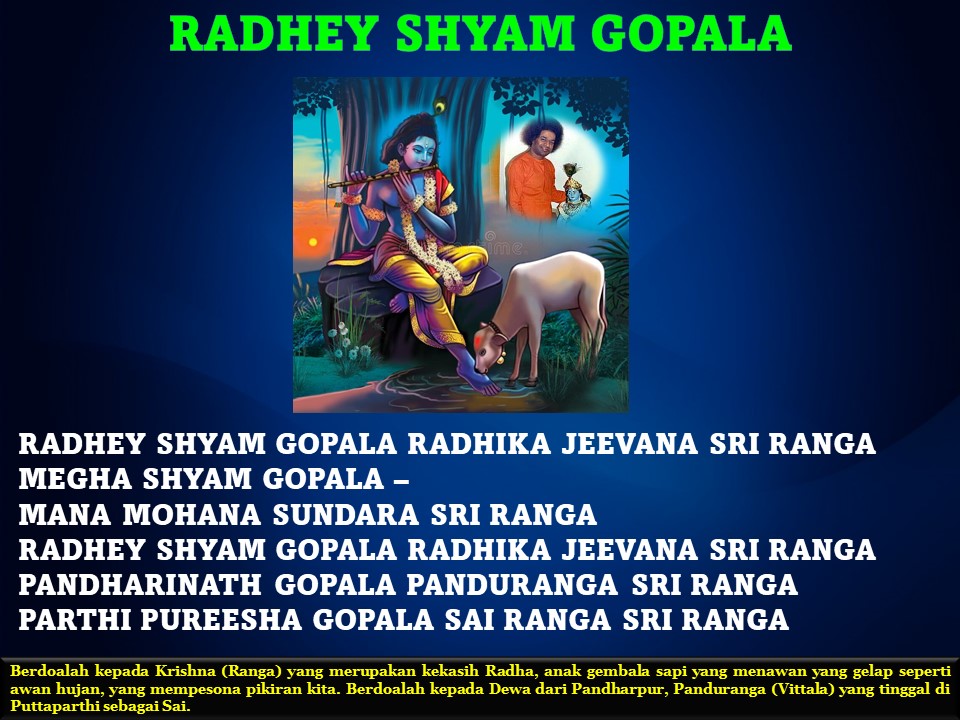 RADHEY SHYAM GOPALA

RADHEY SHYAM GOPALA RADHIKA JEEVANA SRI RANGA
MEGHA SHYAM GOPALA –
MANA MOHANA SUNDARA SRI RANGA
RADHEY SHYAM GOPALA RADHIKA JEEVANA SRI RANGA
PANDHARINATH GOPALA PANDURANGA SRI RANGA
PARTHI PUREESHA GOPALA SAI RANGA SRI RANGA

Berdoalah kepada Krishna (Ranga) yang merupakan kekasih Radha, anak gembala sapi yang menawan yang gelap seperti awan hujan, yang mempesona pikiran kita. Berdoalah kepada Dewa dari Pandharpur, Panduranga (Vittala) yang tinggal di Puttaparthi sebagai Sai.